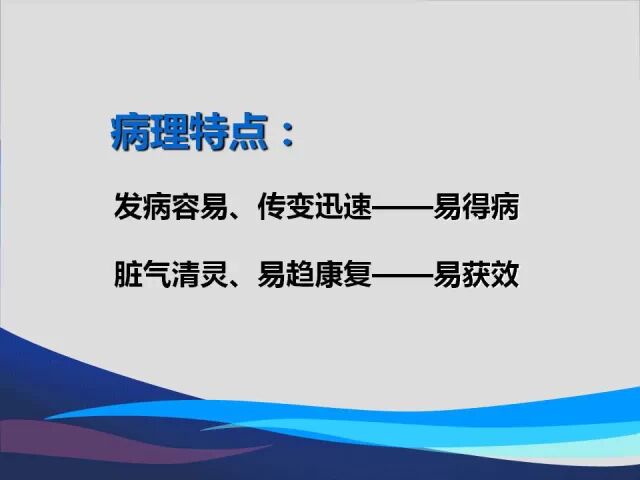 病理特点：

发病容易、传变迅速——易得病

脏气清灵、易趋康复——易获效